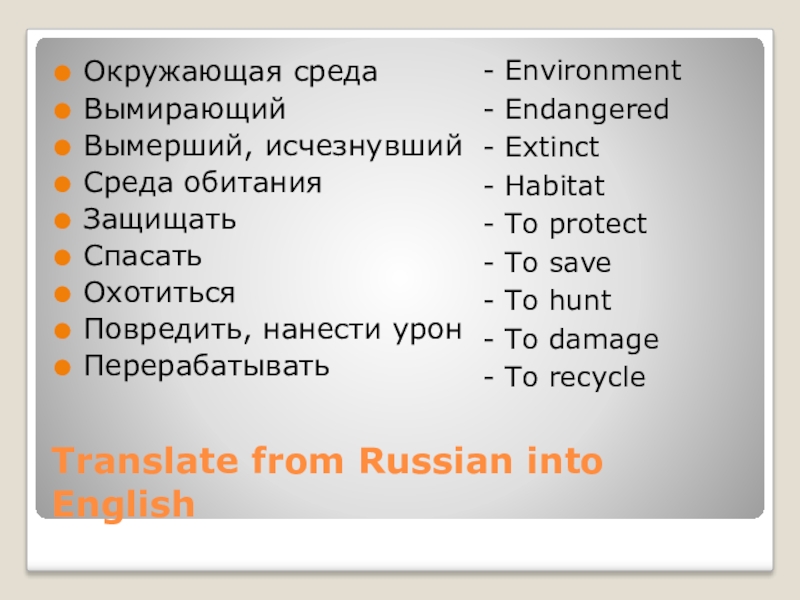 Окружающая среда
Вымирающий
Вымерший, исчезнувший
Среда обитания
Защищать
Спасать
Охотиться
Повредить, нанести урон
Перерабатывать

- Environment
- Endangered
- Extinct
- Habitat
- To protect
- To save
- To hunt
- To damage
- To recycle

Translate from Russian into English